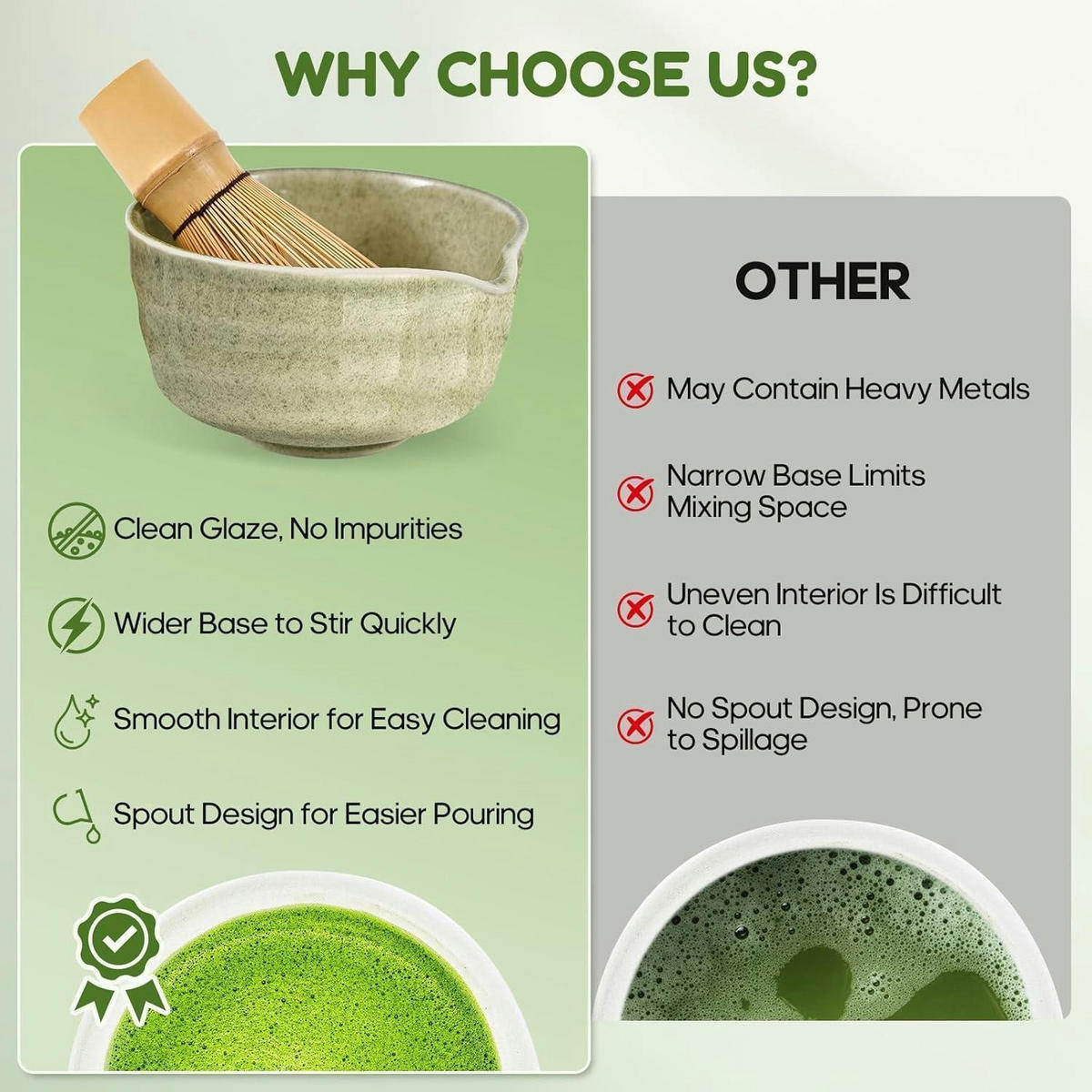 WHY CHOOSE US?

Clean Glaze, No Impurities

Wider Base to Stir Quickly

Smooth Interior for Easy Cleaning

Spout Design for Easier Pouring

OTHER

May Contain Heavy Metals

Narrow Base Limits Mixing Space

Uneven Interior Is Difficult to Clean

No Spout Design, Prone to Spillage